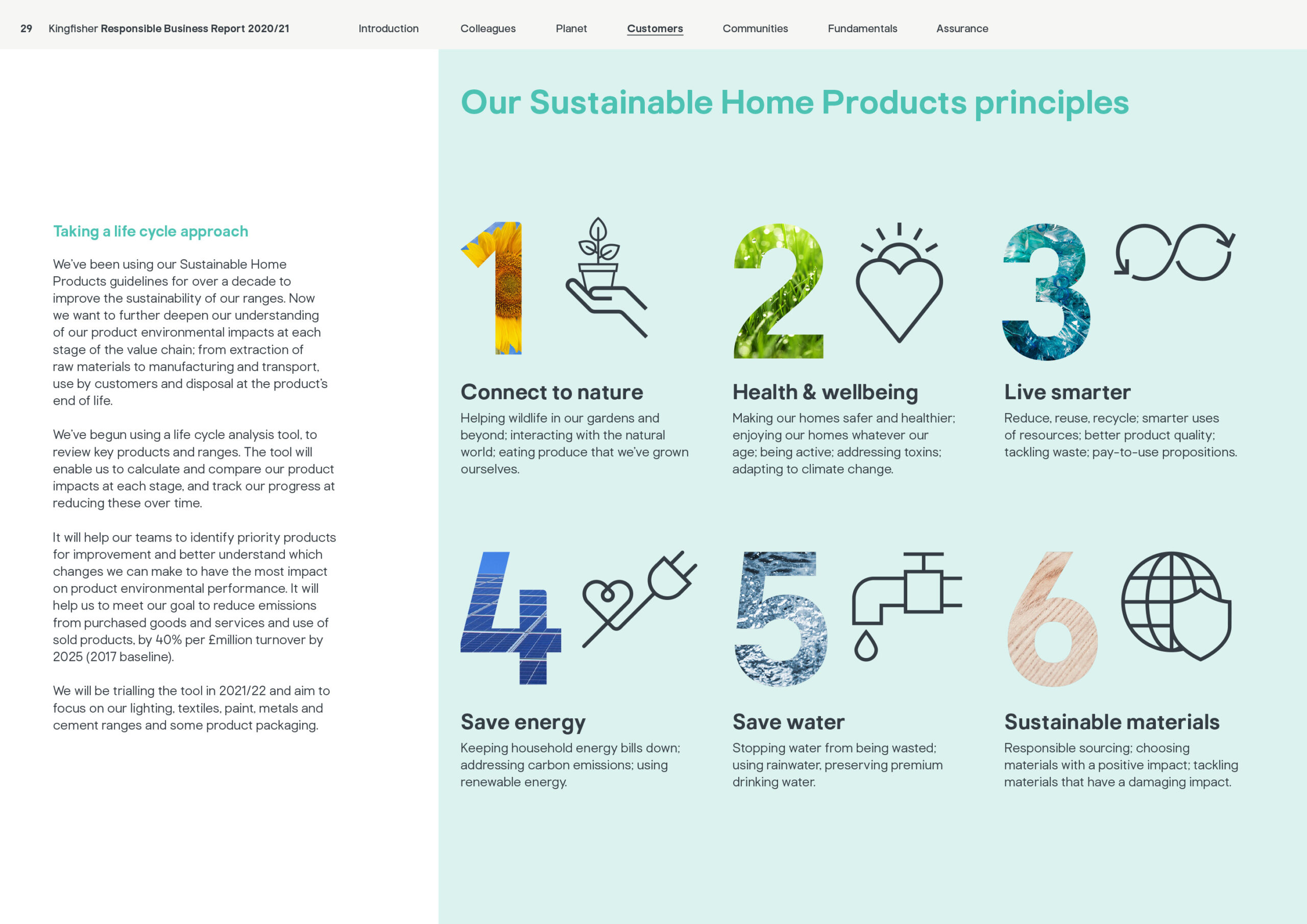 29 Kingfisher Responsible Business Report 2020/21

Introduction Colleagues Planet Customers Communities Fundamentals Assurance

Taking a life cycle approach

We've been using our Sustainable Home Products guidelines for over a decade to improve the sustainability of our ranges. Now we want to further deepen our understanding of our product environmental impacts at each stage of the value chain; from extraction of raw materials to manufacturing and transport, use by customers and disposal at the product's end of life.

We've begun using a life cycle analysis tool, to review key products and ranges. The tool will enable us to calculate and compare our product impacts at each stage, and track our progress at reducing these over time.

It will help our teams to identify priority products for improvement and better understand which changes we can make to have the most impact on product environmental performance. It will help us to meet our goal to reduce emissions from purchased goods and services and use of sold products, by 40% per £million turnover by 2025 (2017 baseline).

We will be trialling the tool in 2021/22 and aim to focus on our lighting, textiles, paint, metals and cement ranges and some product packaging.

Our Sustainable Home Products principles

1

Connect to nature

Helping wildlife in our gardens and beyond; interacting with the natural world; eating produce that we've grown ourselves.

2

Health & wellbeing

Making our homes safer and healthier; enjoying our homes whatever our age; being active; addressing toxins; adapting to climate change.

3

Live smarter

Reduce, reuse, recycle; smarter uses of resources; better product quality; tackling waste; pay-to-use propositions.

4

Save energy

Keeping household energy bills down; addressing carbon emissions; using renewable energy.

5

Save water

Stopping water from being wasted; using rainwater, preserving premium drinking water.

6

Sustainable materials

Responsible sourcing; choosing materials with a positive impact; tackling materials that have a damaging impact.